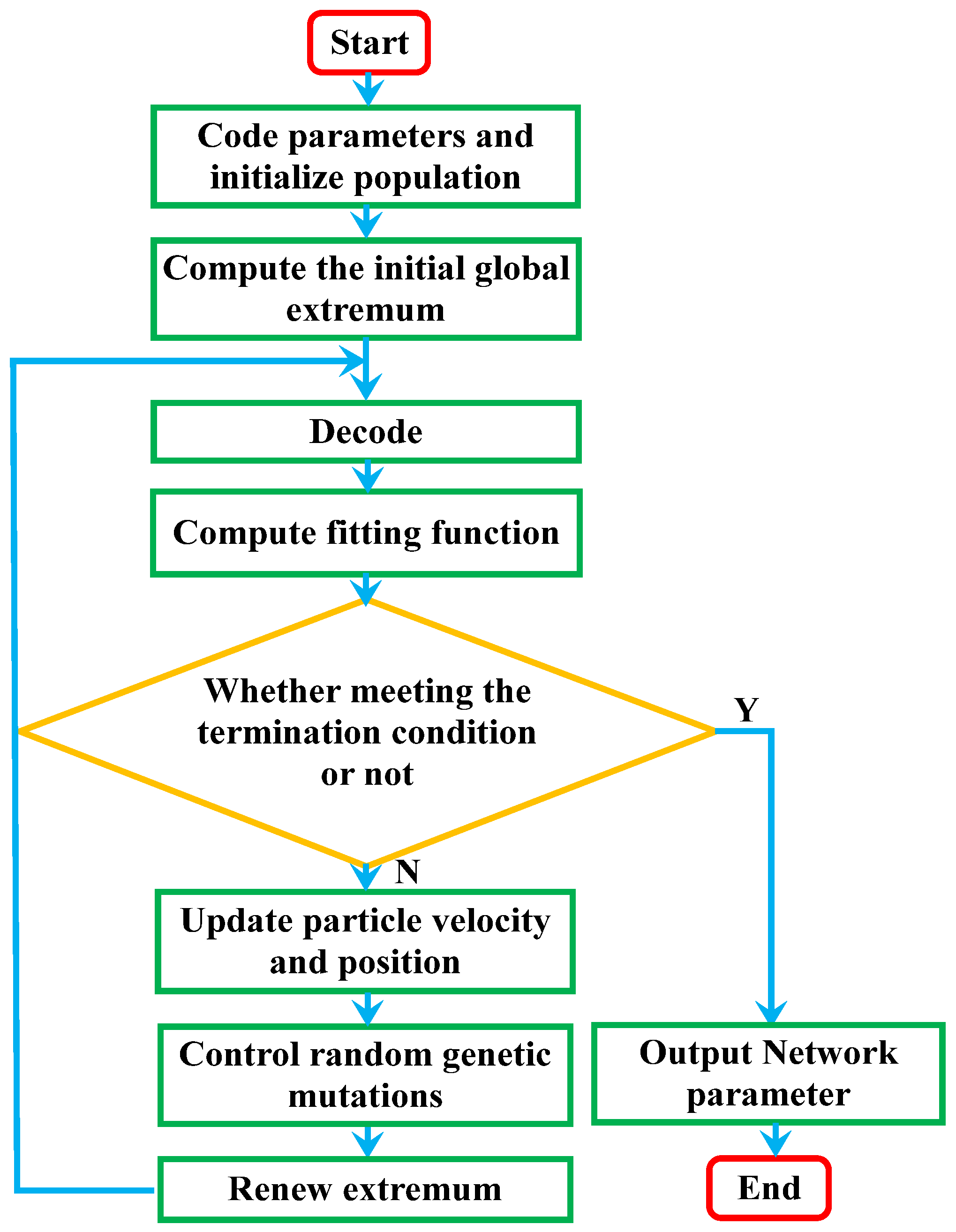 Start

Code parameters and initialize population

Compute the initial global extremum

Decode

Compute fitting function

Whether meeting the termination condition or not

Y

N

Update particle velocity and position

Control random genetic mutations

Renew extremum

Output Network parameter

End